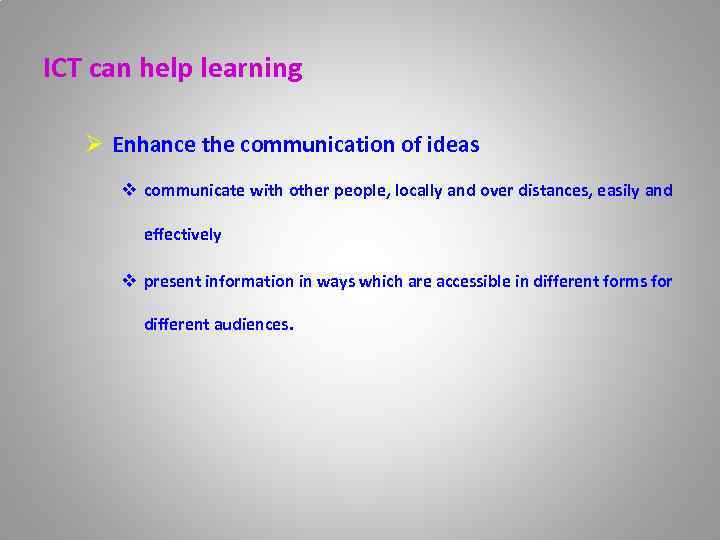 ICT can help learning

➢ Enhance the communication of ideas

❖ communicate with other people, locally and over distances, easily and effectively

❖ present information in ways which are accessible in different forms for different audiences.